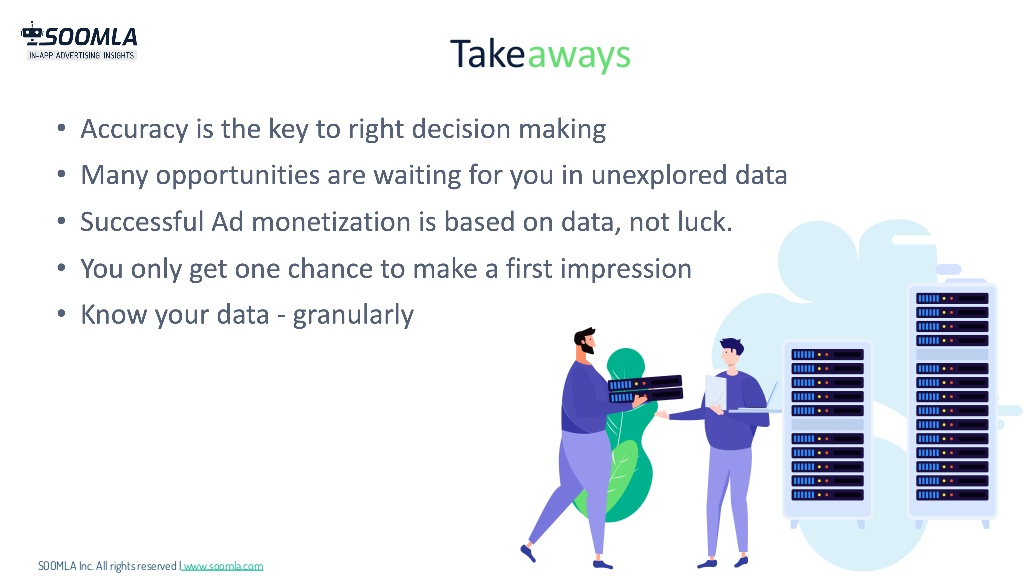 SOOMLA
IN-APP ADVERTISING INSIGHTS

Takeaways

• Accuracy is the key to right decision making
• Many opportunities are waiting for you in unexplored data
• Successful Ad monetization is based on data, not luck.
• You only get one chance to make a first impression
• Know your data - granularly

SOOMLA Inc. All rights reserved | www.soomla.com